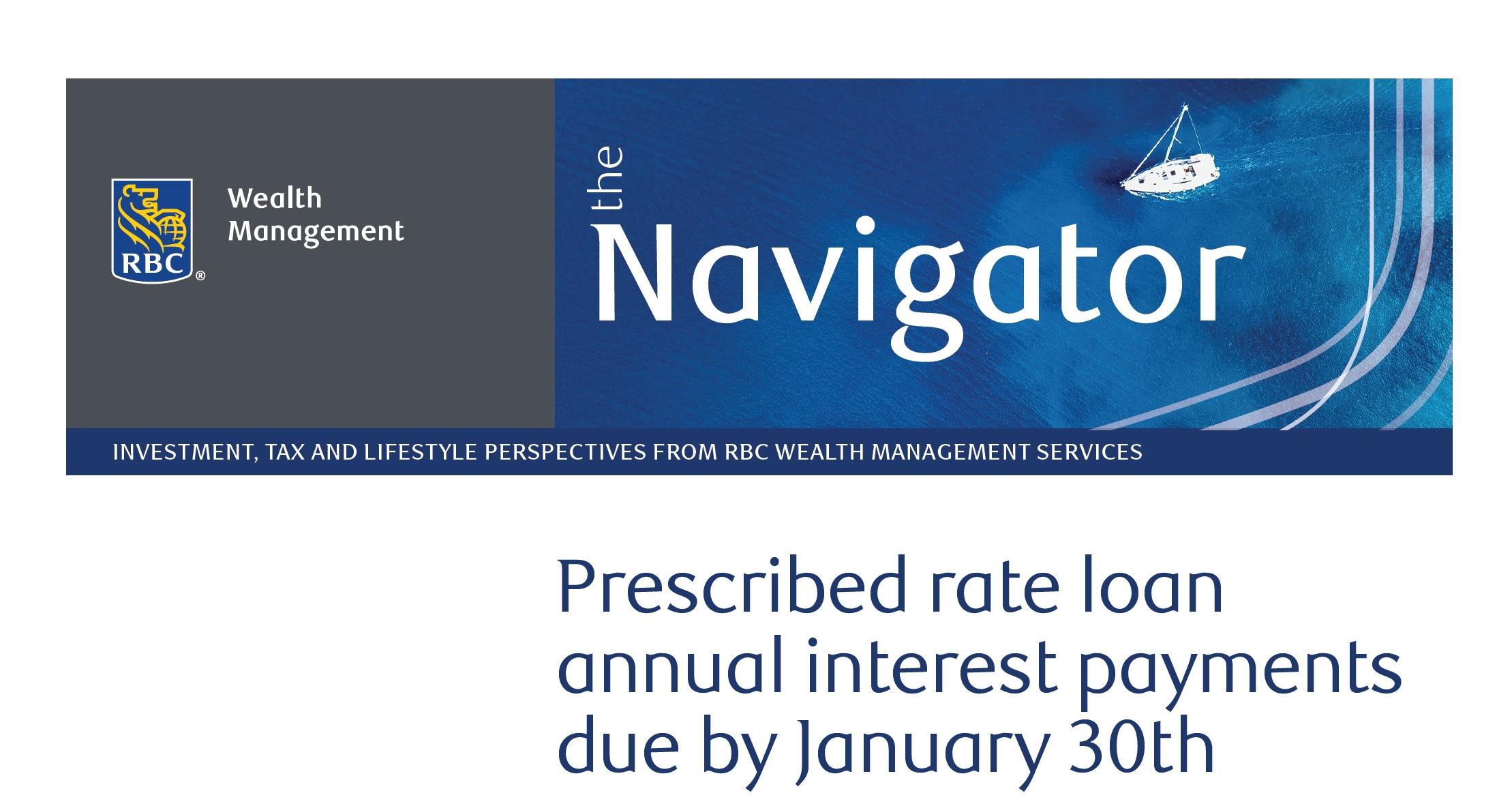 RBC®

Wealth Management

the Navigator

INVESTMENT, TAX AND LIFESTYLE PERSPECTIVES FROM RBC WEALTH MANAGEMENT SERVICES

Prescribed rate loan annual interest payments due by January 30th